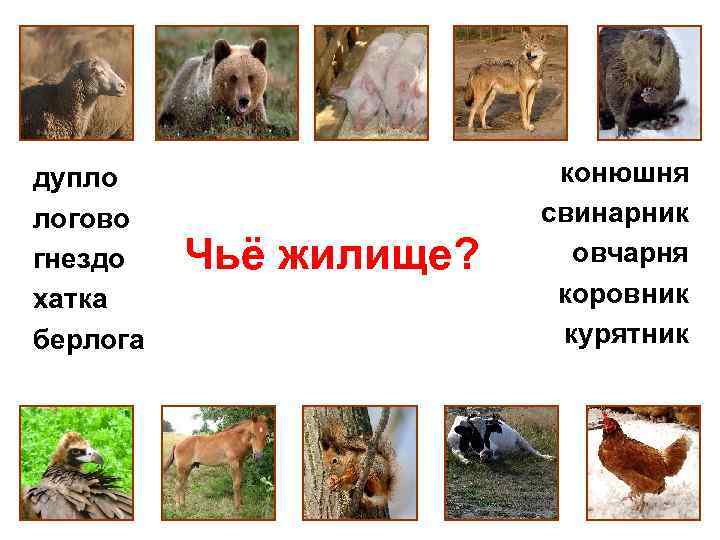 дупло
логово
гнездо
хатка
берлога

Чьё жилище?

конюшня
свинарник
овчарня
коровник
курятник